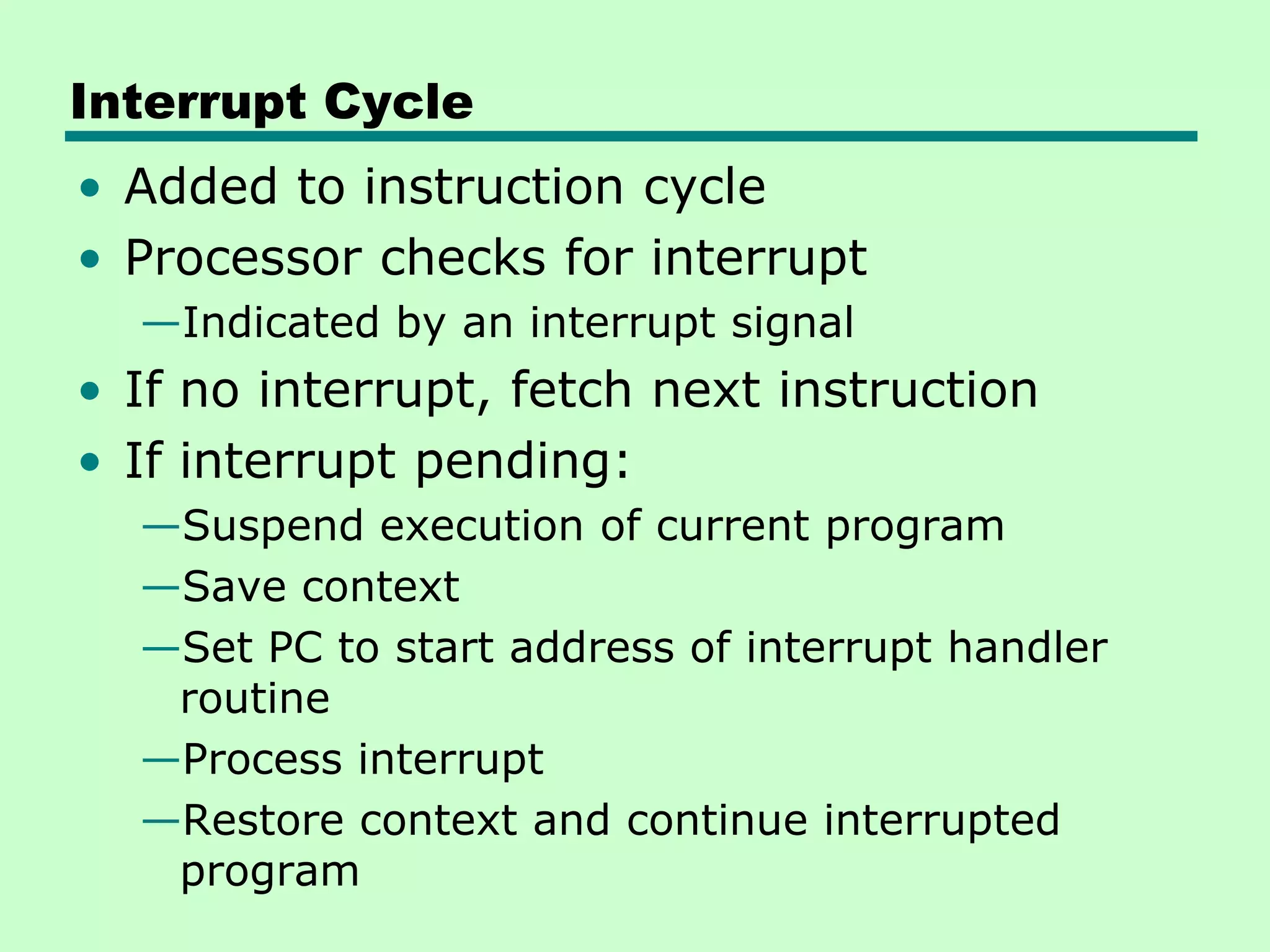 Interrupt Cycle

• Added to instruction cycle
• Processor checks for interrupt
—Indicated by an interrupt signal
• If no interrupt, fetch next instruction
• If interrupt pending:
—Suspend execution of current program
—Save context
—Set PC to start address of interrupt handler routine
—Process interrupt
—Restore context and continue interrupted program